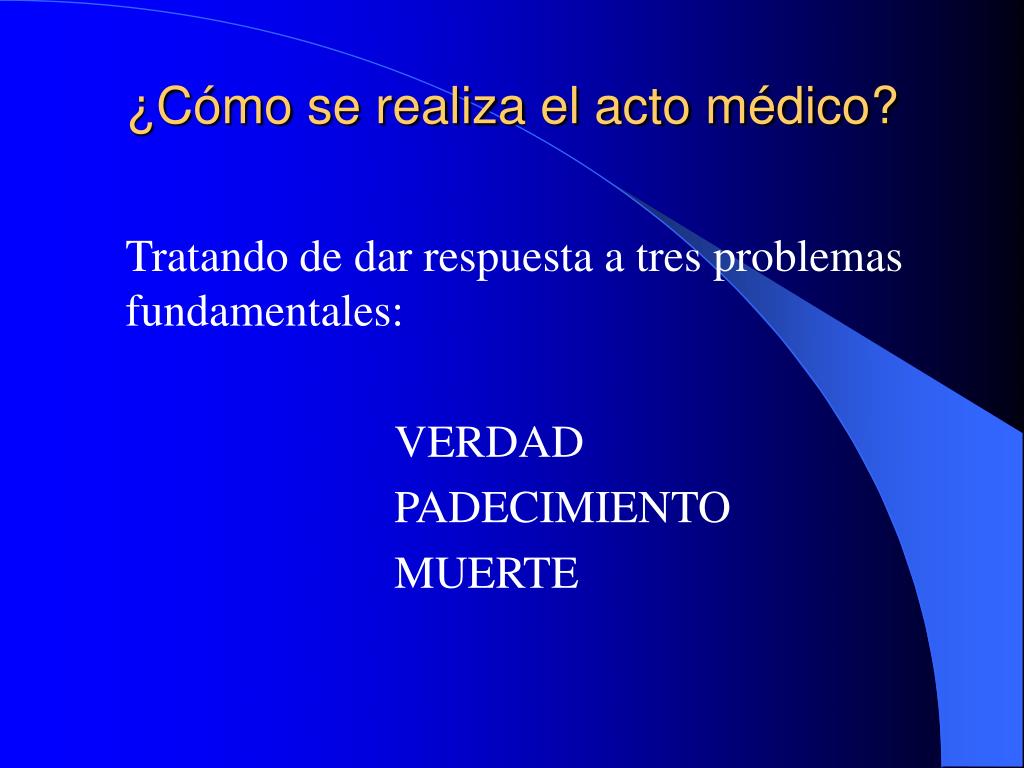 ¿Cómo se realiza el acto médico?

Tratando de dar respuesta a tres problemas fundamentales:

VERDAD
PADECIMIENTO
MUERTE